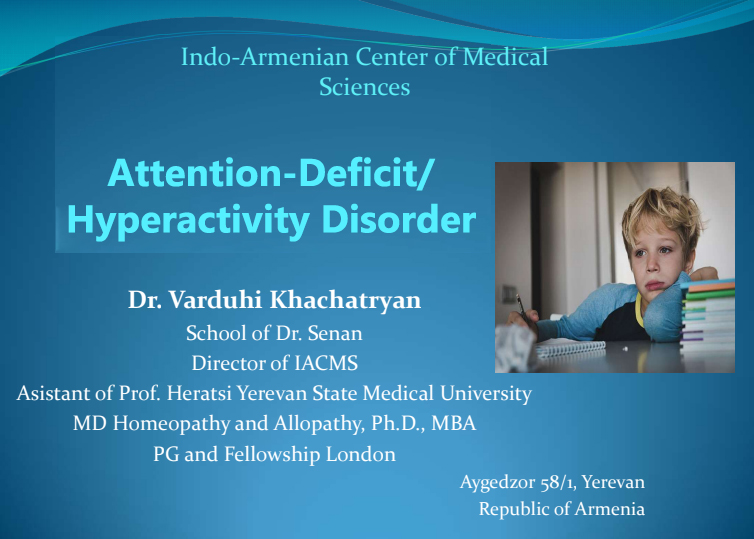 Indo-Armenian Center of Medical Sciences

Attention-Deficit/ Hyperactivity Disorder

Dr. Varduhi Khachatryan
School of Dr. Senan
Director of IACMS
Asistant of Prof. Heratsi Yerevan State Medical University
MD Homeopathy and Allopathy, Ph.D., MBA
PG and Fellowship London

Aygedzor 58/1, Yerevan
Republic of Armenia